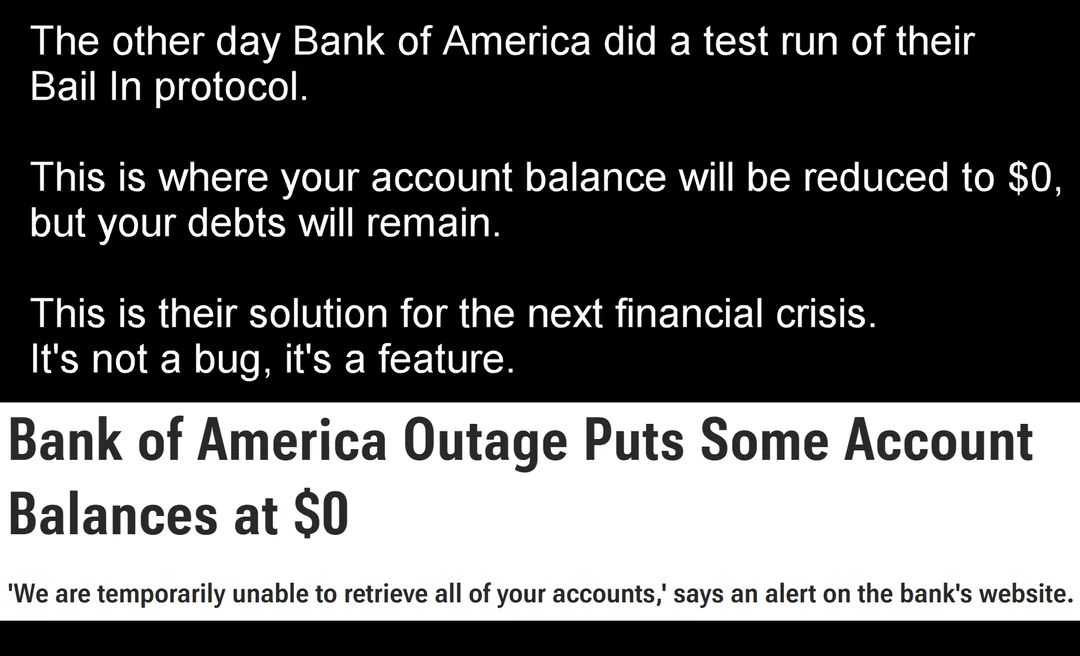 The other day Bank of America did a test run of their Bail In protocol.

This is where your account balance will be reduced to \$0, but your debts will remain.

This is their solution for the next financial crisis.
It's not a bug, it's a feature.

Bank of America Outage Puts Some Account Balances at \$0

'We are temporarily unable to retrieve all of your accounts,' says an alert on the bank's website.